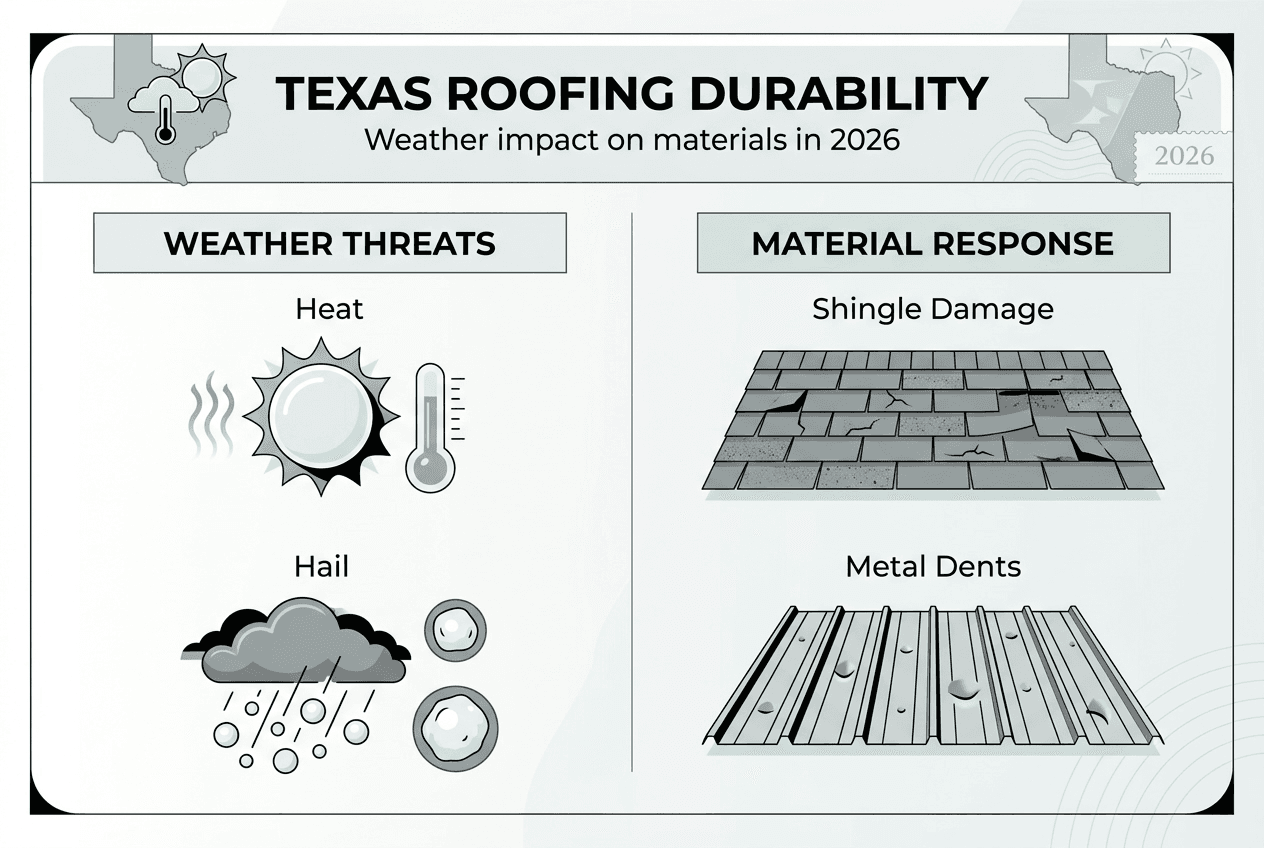 TEXAS ROOFING DURABILITY
Weather impact on materials in 2026

2026

WEATHER THREATS

Heat

Hail

MATERIAL RESPONSE

Shingle Damage

Metal Dents